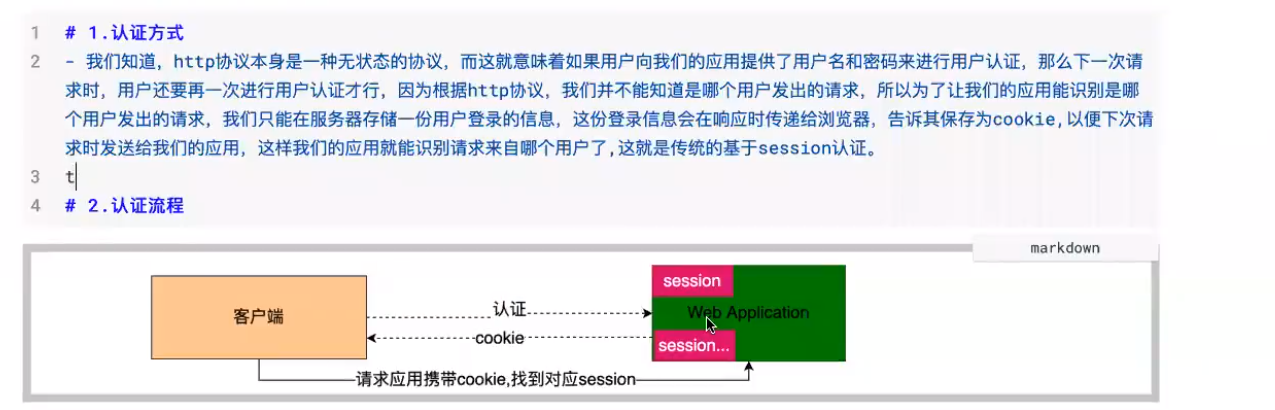 1 # 1.认证方式
2 - 我们知道，http协议本身是一种无状态的协议，而这就意味着如果用户向我们的应用提供了用户名和密码来进行用户认证，那么下一次请求时，用户还要再一次进行用户认证才行，因为根据http协议，我们并不能知道是哪个用户发出的请求，所以为了让我们的应用能识别是哪个用户发出的请求，我们只能在服务器存储一份用户登录的信息，这份登录信息会在响应时传递给浏览器，告诉其保存为cookie,以便下次请求时发送给我们的应用，这样我们的应用就能识别请求来自哪个用户了,这就是传统的基于session认证。
3 t
4 # 2.认证流程

markdown

客户端

认证

cookie

session

Web Application

session...

请求应用携带cookie,找到对应session